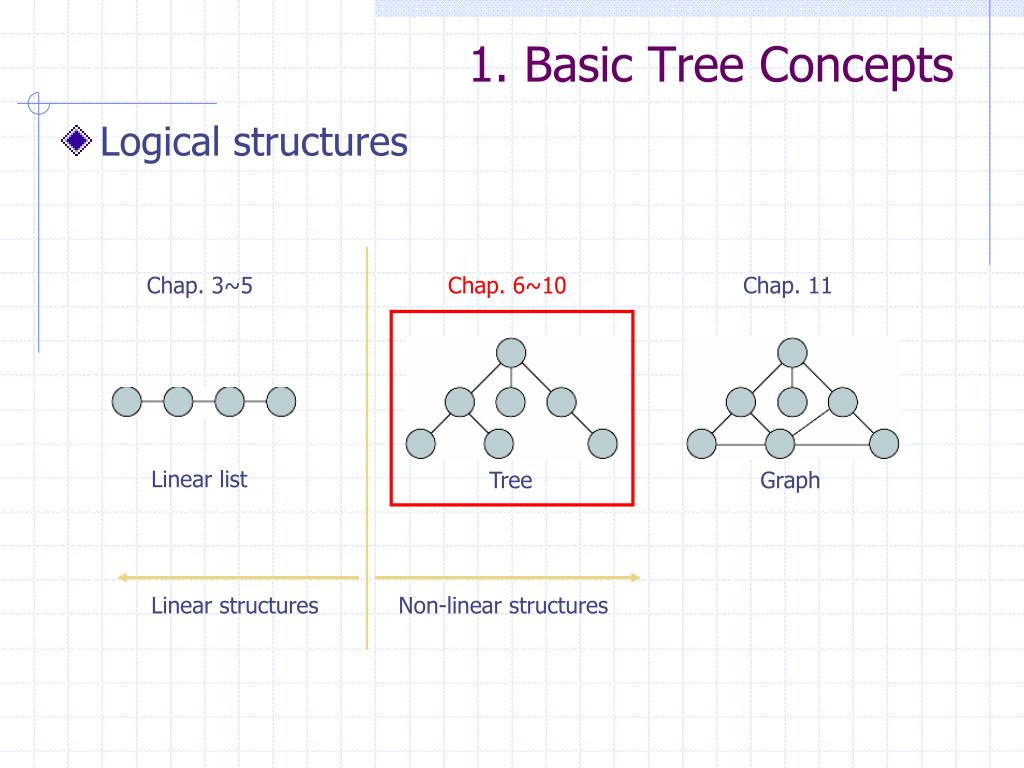 1. Basic Tree Concepts

Logical structures

Chap. 3~5

Chap. 6~10

Chap. 11

Linear list

Tree

Graph

Linear structures

Non-linear structures